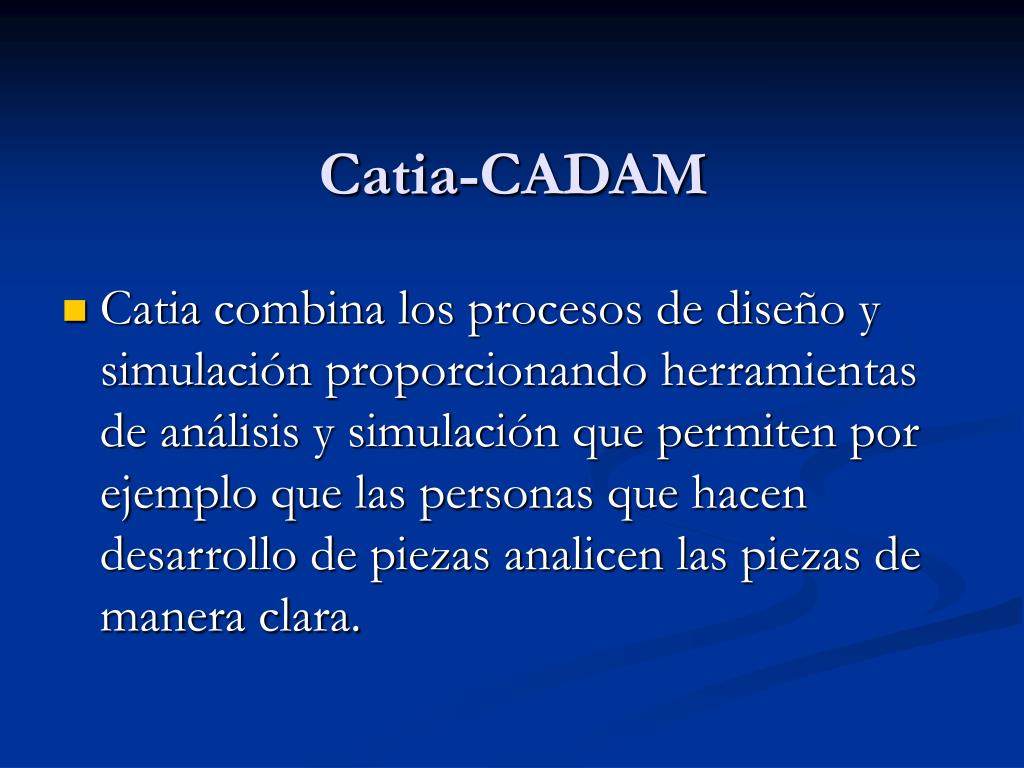 Catia-CADAM

Catia combina los procesos de diseño y simulación proporcionando herramientas de análisis y simulación que permiten por ejemplo que las personas que hacen desarrollo de piezas analicen las piezas de manera clara.